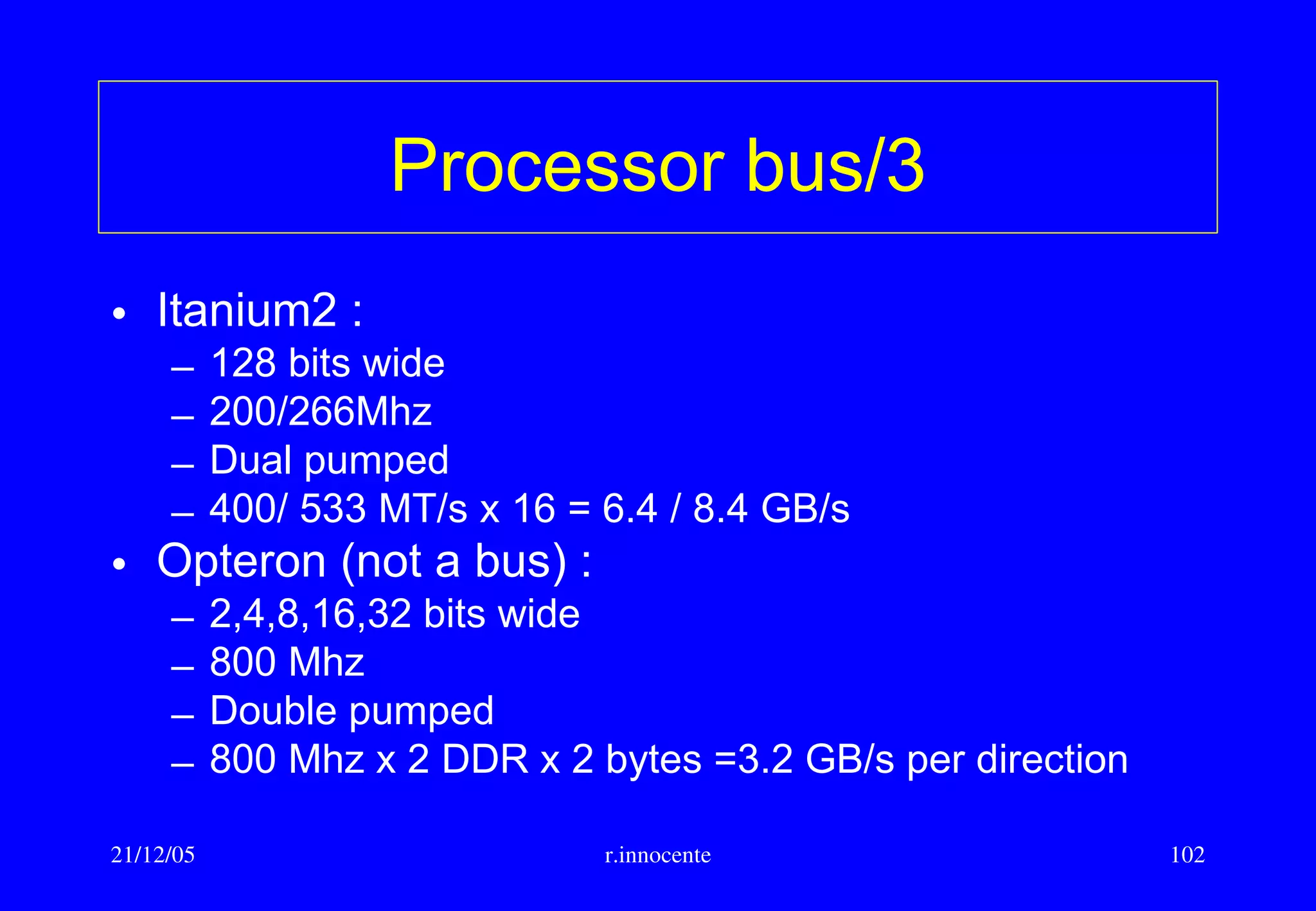 Processor bus/3

• Itanium2 :
 – 128 bits wide
 – 200/266Mhz
 – Dual pumped
 – 400/ 533 MT/s x 16 = 6.4 / 8.4 GB/s
• Opteron (not a bus) :
 – 2,4,8,16,32 bits wide
 – 800 Mhz
 – Double pumped
 – 800 Mhz x 2 DDR x 2 bytes =3.2 GB/s per direction

21/12/05 r.innocente 102